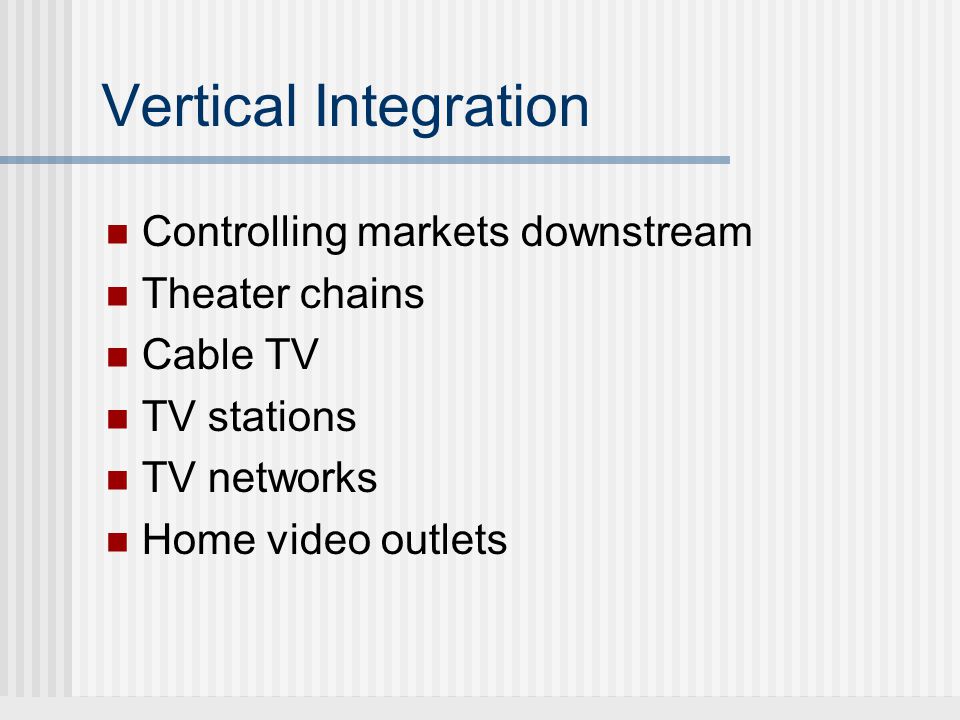 Vertical Integration

- Controlling markets downstream
- Theater chains
- Cable TV
- TV stations
- TV networks
- Home video outlets